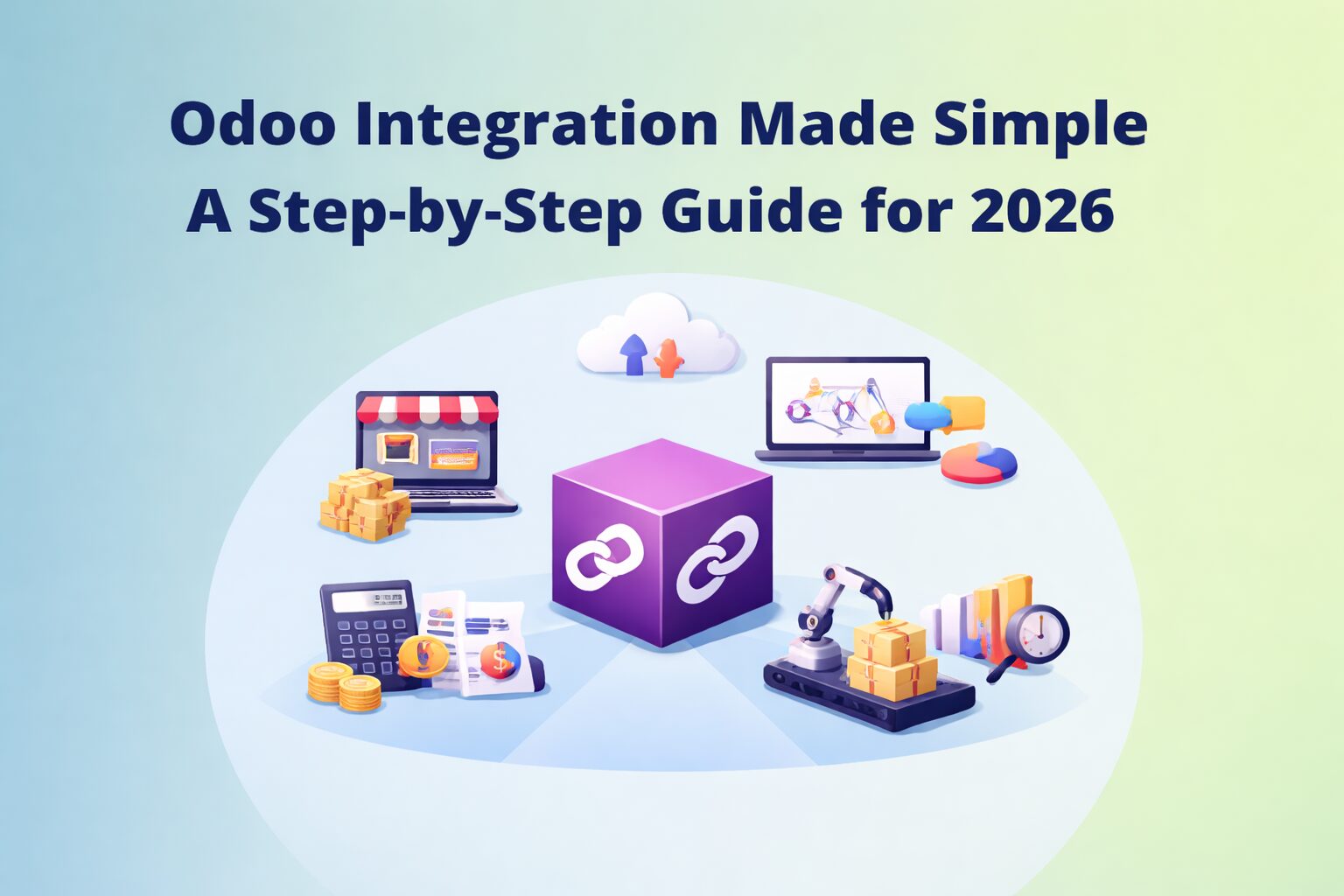 Odoo Integration Made Simple
A Step-by-Step Guide for 2026